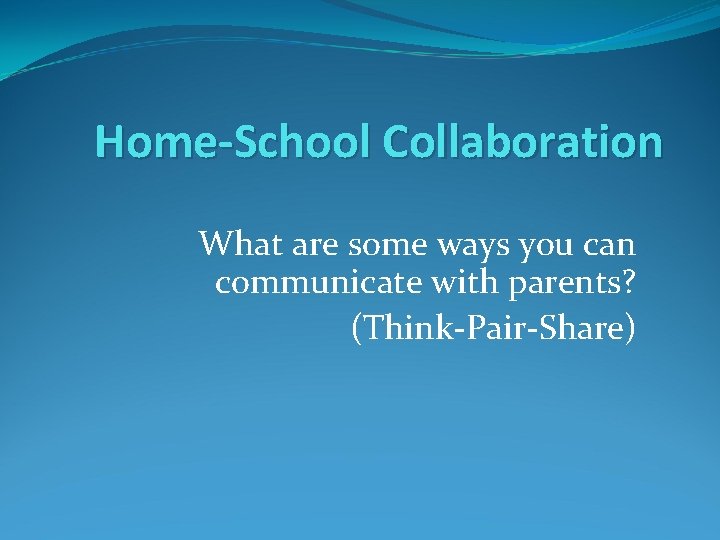 Home-School Collaboration

What are some ways you can communicate with parents?

(Think-Pair-Share)